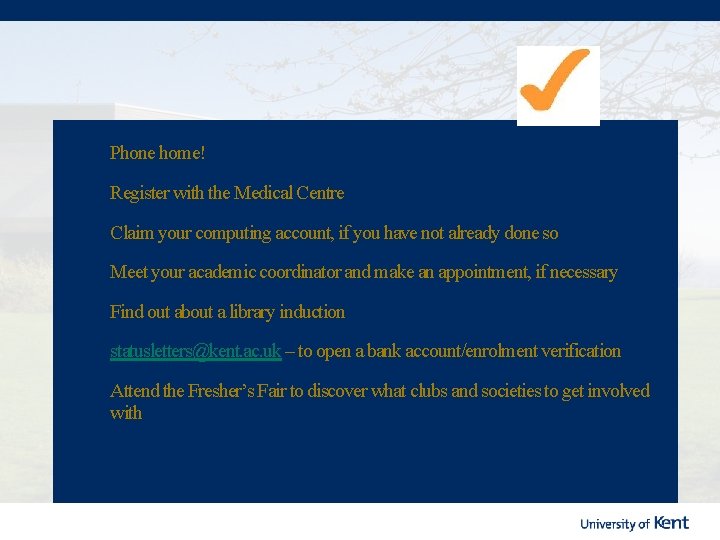 Phone home!

Register with the Medical Centre

Claim your computing account, if you have not already done so

Meet your academic coordinator and make an appointment, if necessary

Find out about a library induction

statusletters@kent.ac.uk – to open a bank account/enrolment verification

Attend the Fresher's Fair to discover what clubs and societies to get involved with

University of Kent